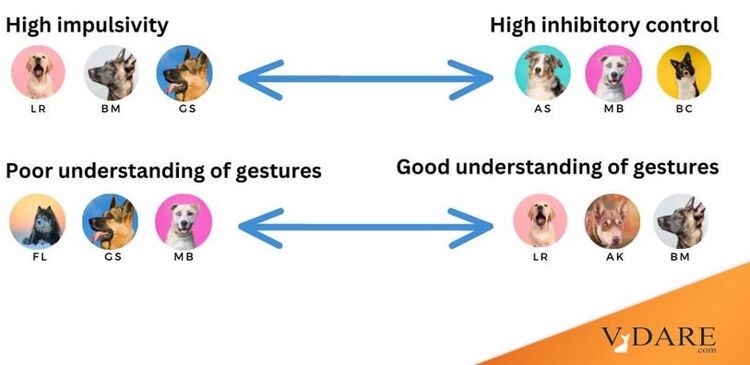 High impulsivity

LR BM GS

High inhibitory control

AS MB BC

Poor understanding of gestures

FL GS MB

Good understanding of gestures

LR AK BM

VDARE
.com